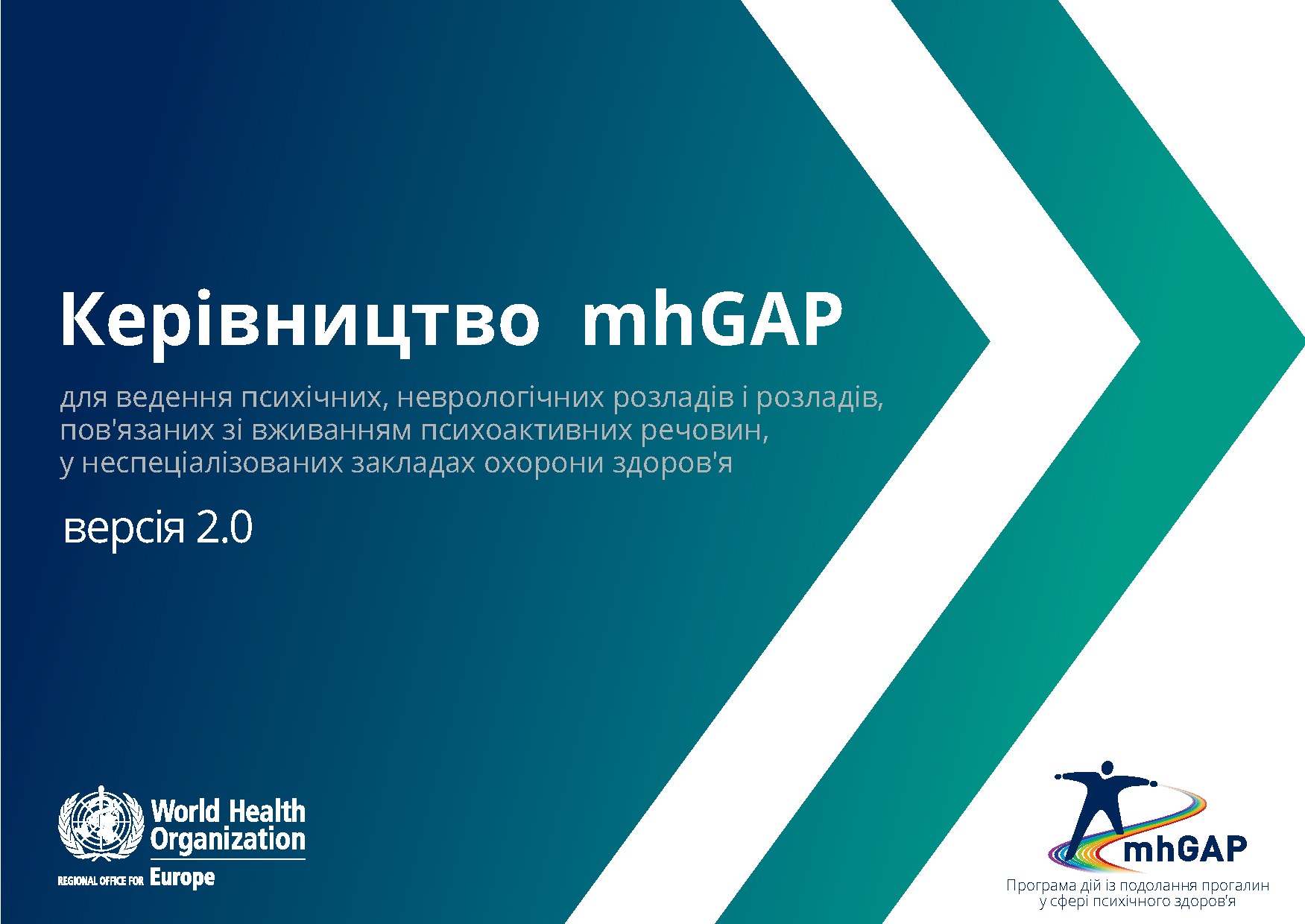 Керівництво mhGAP

для ведення психічних, неврологічних розладів і розладів, пов'язаних зі вживанням психоактивних речовин, у неспеціалізованих закладах охорони здоров'я

версія 2.0

World Health Organization
REGIONAL OFFICE FOR Europe

mhGAP
Програма дій із подолання прогалин у сфері психічного здоров'я